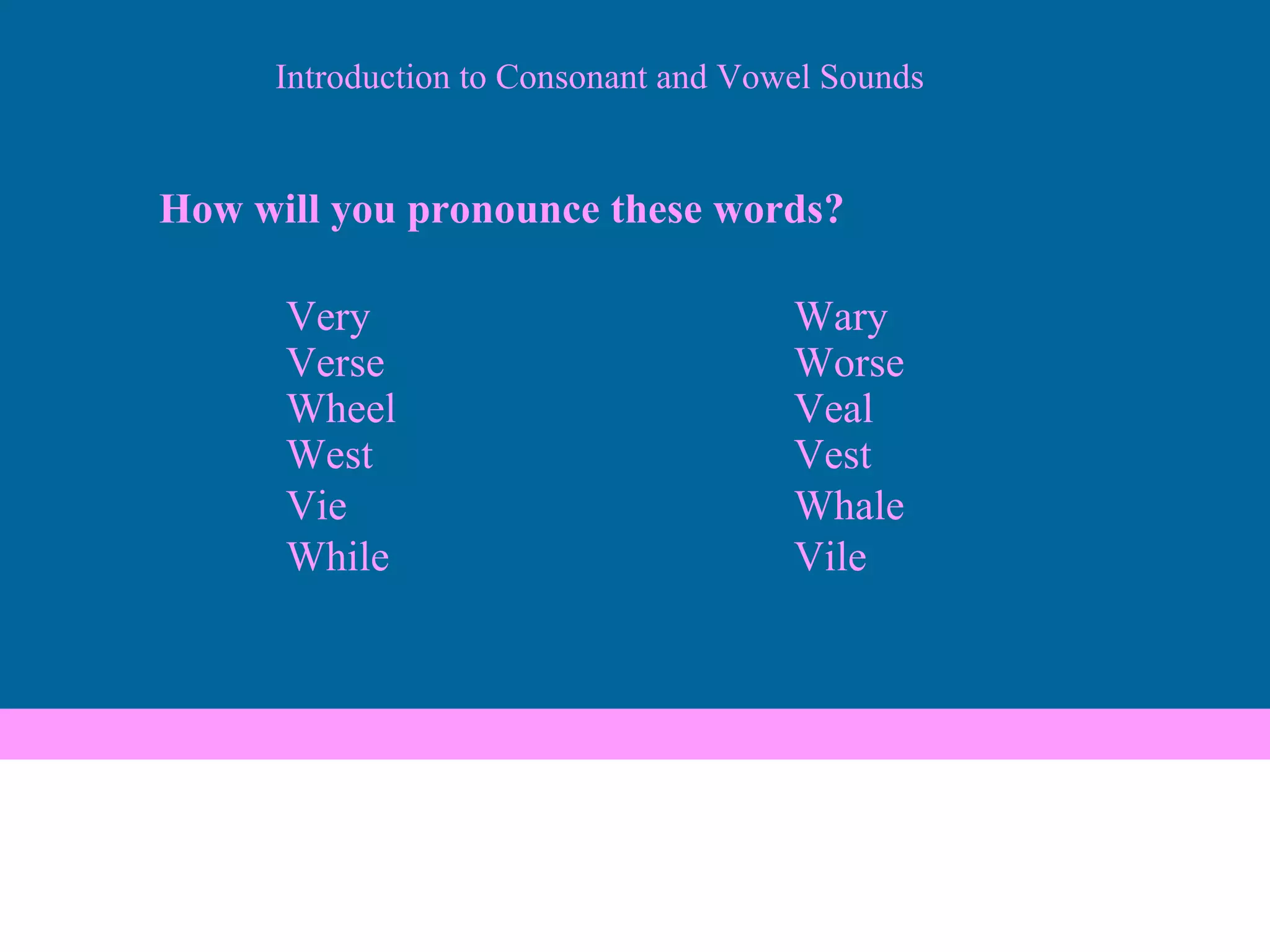 Introduction to Consonant and Vowel Sounds

How will you pronounce these words?

Very
Verse
Wheel
West
Vie
While

Wary
Worse
Veal
Vest
Whale
Vile